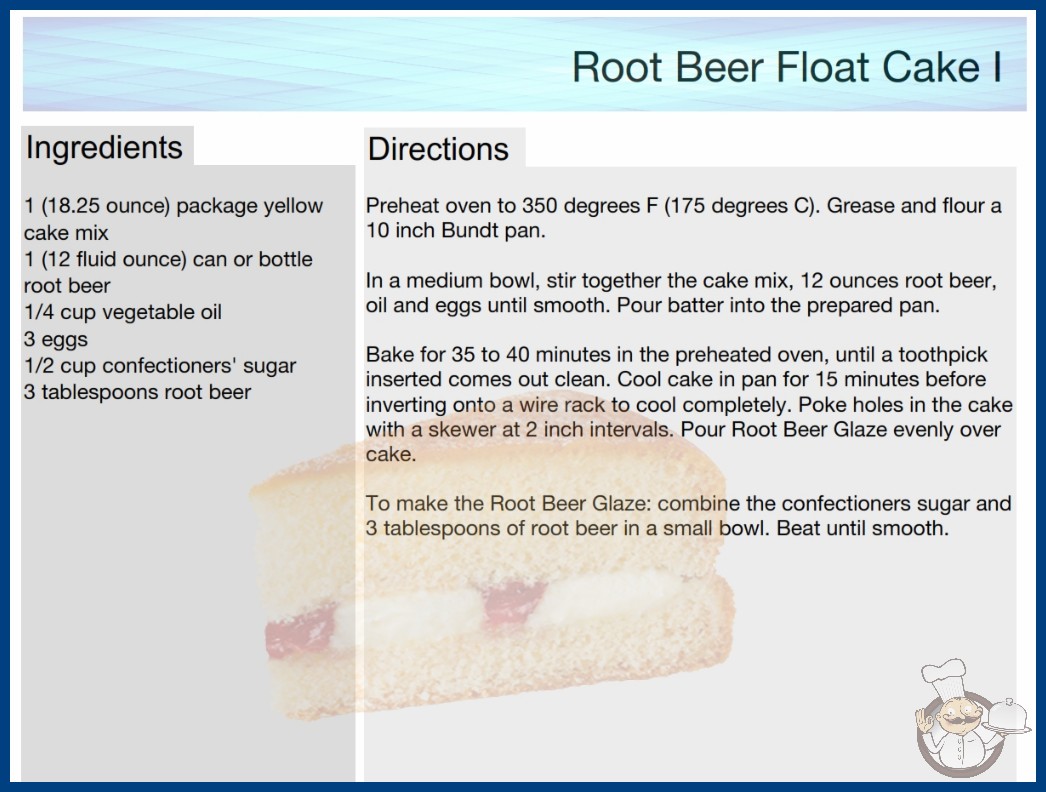 Root Beer Float Cake I

Ingredients

1 (18.25 ounce) package yellow cake mix
1 (12 fluid ounce) can or bottle root beer
1/4 cup vegetable oil
3 eggs
1/2 cup confectioners' sugar
3 tablespoons root beer

Directions

Preheat oven to 350 degrees F (175 degrees C). Grease and flour a 10 inch Bundt pan.

In a medium bowl, stir together the cake mix, 12 ounces root beer, oil and eggs until smooth. Pour batter into the prepared pan.

Bake for 35 to 40 minutes in the preheated oven, until a toothpick inserted comes out clean. Cool cake in pan for 15 minutes before inverting onto a wire rack to cool completely. Poke holes in the cake with a skewer at 2 inch intervals. Pour Root Beer Glaze evenly over cake.

To make the Root Beer Glaze: combine the confectioners sugar and 3 tablespoons of root beer in a small bowl. Beat until smooth.